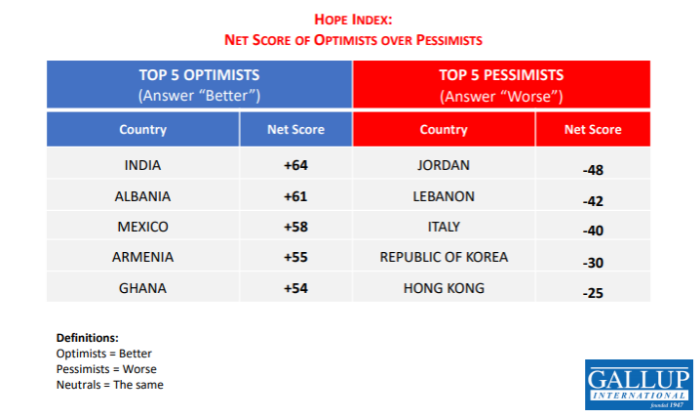 HOPE INDEX:
NET SCORE OF OPTIMISTS OVER PESSIMISTS

| TOP 5 OPTIMISTS (Answer "Better") | | TOP 5 PESSIMISTS (Answer "Worse") | |
|---|---|---|---|
| Country | Net Score | Country | Net Score |
| INDIA | +64 | JORDAN | -48 |
| ALBANIA | +61 | LEBANON | -42 |
| MEXICO | +58 | ITALY | -40 |
| ARMENIA | +55 | REPUBLIC OF KOREA | -30 |
| GHANA | +54 | HONG KONG | -25 |

Definitions:
Optimists = Better
Pessimists = Worse
Neutrals = The same

GALLUP INTERNATIONAL
founded 1947